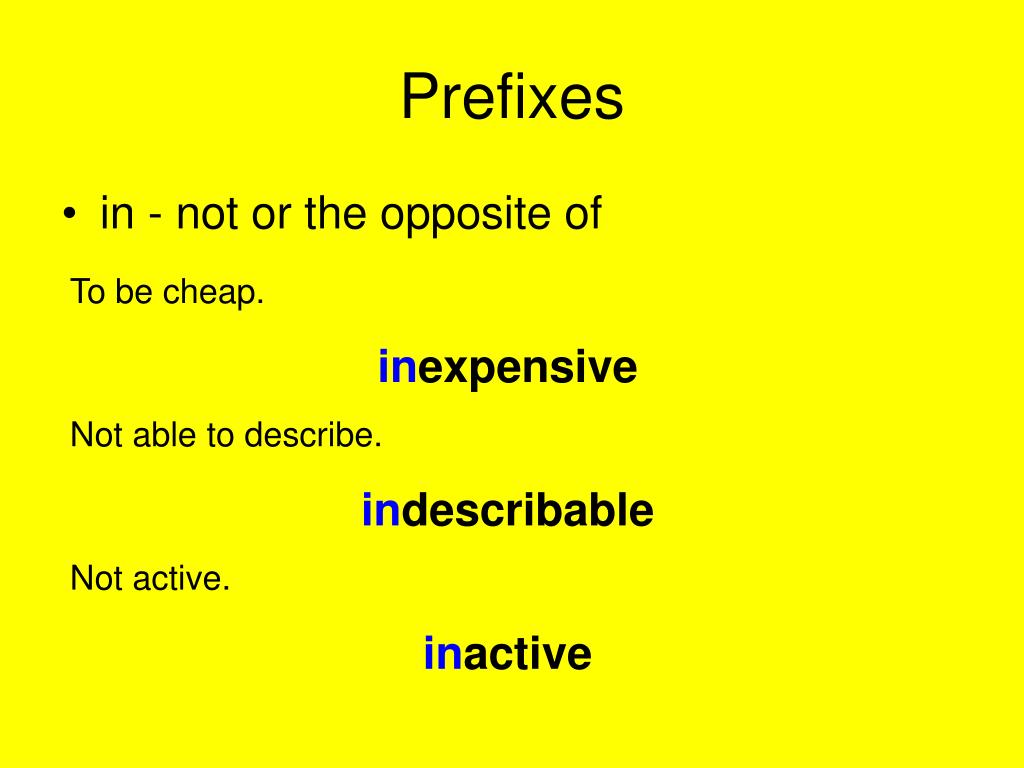 Prefixes

• in - not or the opposite of

To be cheap.

inexpensive

Not able to describe.

indescribable

Not active.

inactive